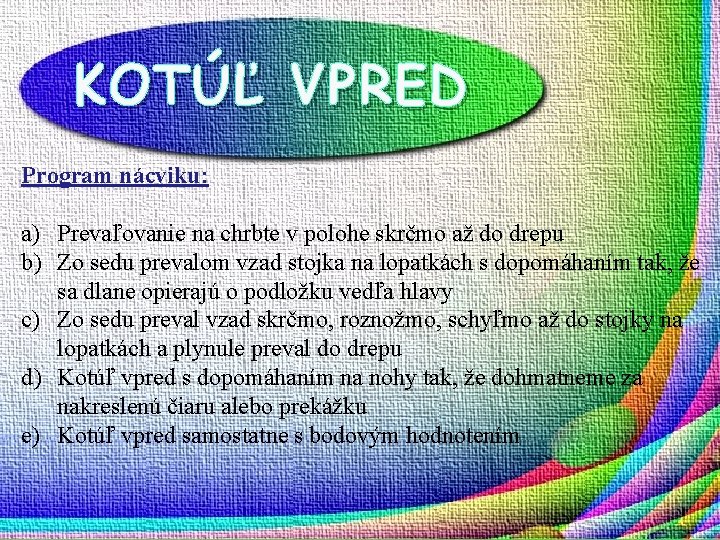 KOTÚĽ VPRED

Program nácviku:

a) Prevaľovanie na chrbte v polohe skrčmo až do drepu
b) Zo sedu prevalom vzad stojka na lopatkách s dopomáhaním tak, že sa dlane opierajú o podložku vedľa hlavy
c) Zo sedu preval vzad skrčmo, roznožmo, schyľmo až do stojky na lopatkách a plynule preval do drepu
d) Kotúľ vpred s dopomáhaním na nohy tak, že dohmatneme za nakreslenú čiaru alebo prekážku
e) Kotúľ vpred samostatne s bodovým hodnotením